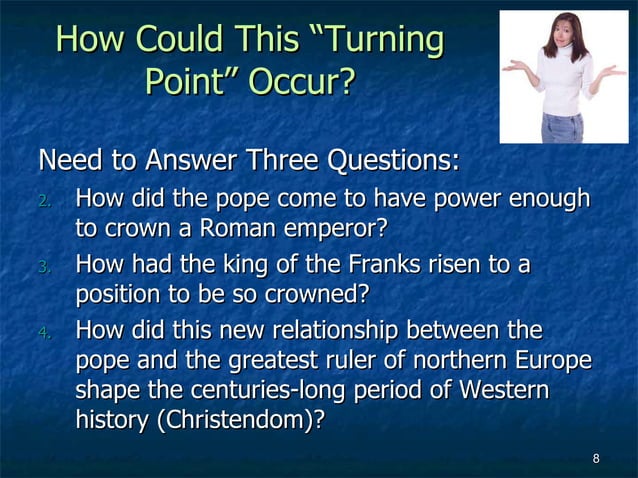 How Could This "Turning Point" Occur?

Need to Answer Three Questions:

2. How did the pope come to have power enough to crown a Roman emperor?
3. How had the king of the Franks risen to a position to be so crowned?
4. How did this new relationship between the pope and the greatest ruler of northern Europe shape the centuries-long period of Western history (Christendom)?

8